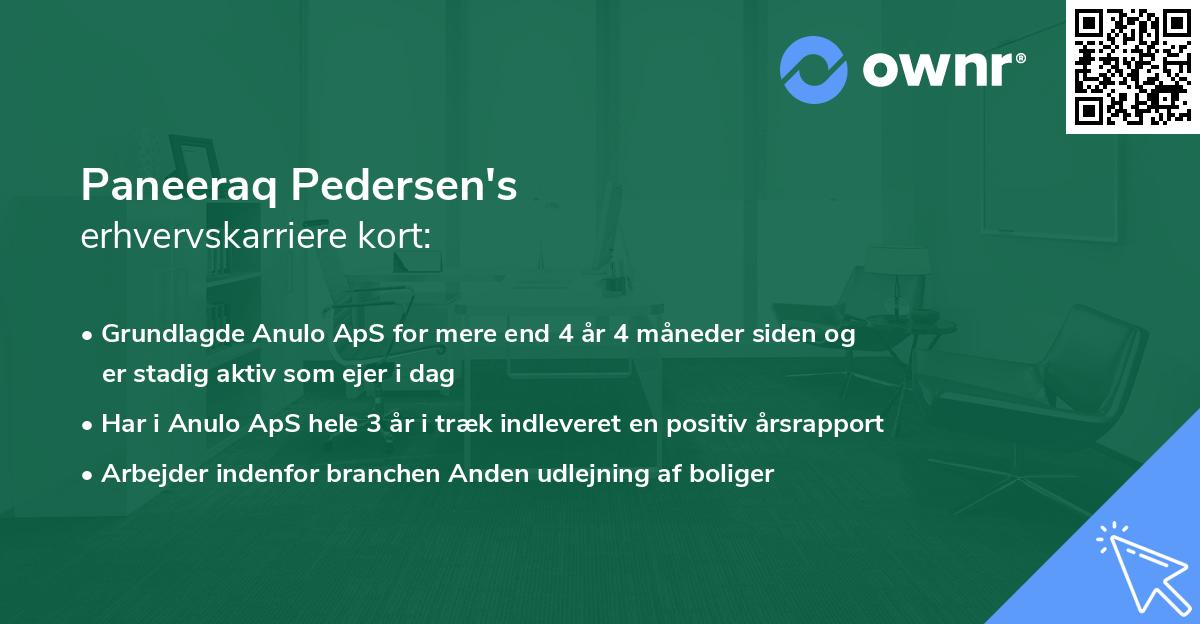 ownr®

Paneeraq Pedersen's
erhvervskarriere kort:

• Grundlagde Anulo ApS for mere end 4 år 4 måneder siden og er stadig aktiv som ejer i dag
• Har i Anulo ApS hele 3 år i træk indleveret en positiv årsrapport
• Arbejder indenfor branchen Anden udlejning af boliger